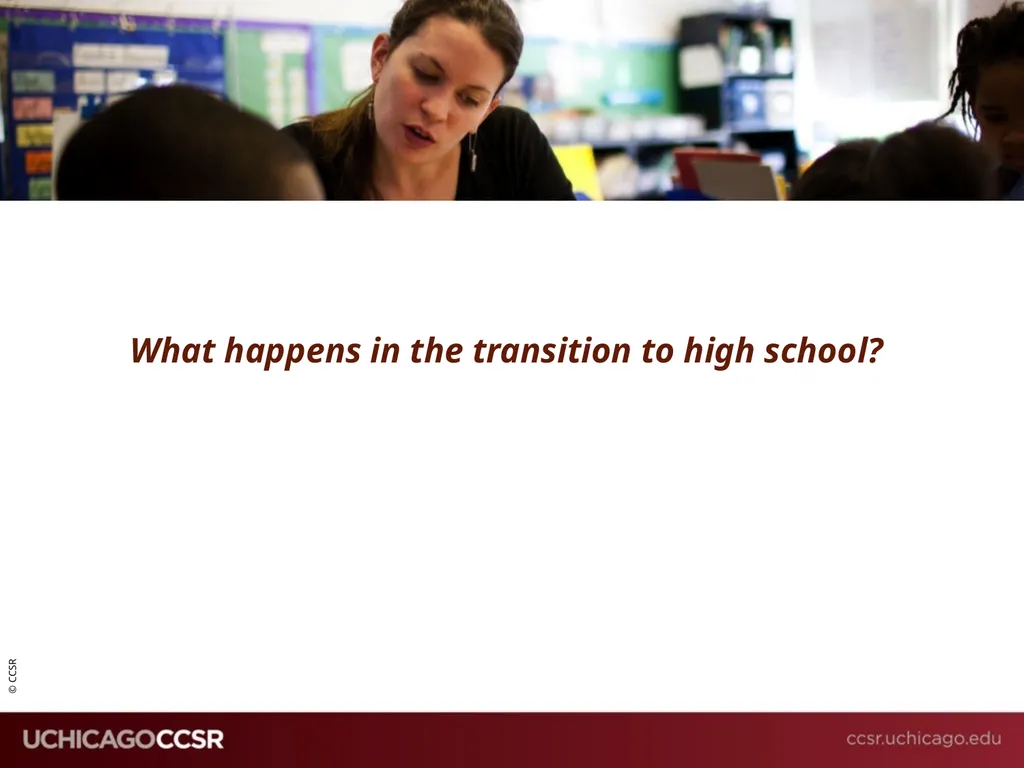 What happens in the transition to high school?

© CCSR

UCHICAGOCCSR

ccsr.uchicago.edu